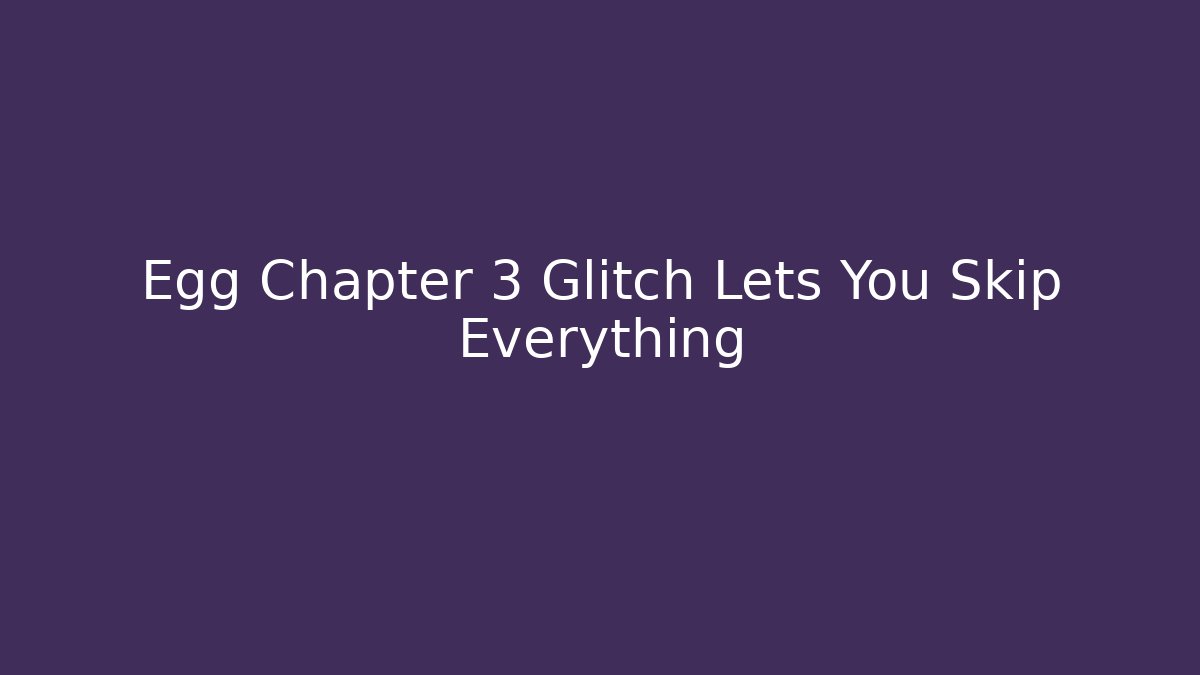 Egg Chapter 3 Glitch Lets You Skip Everything